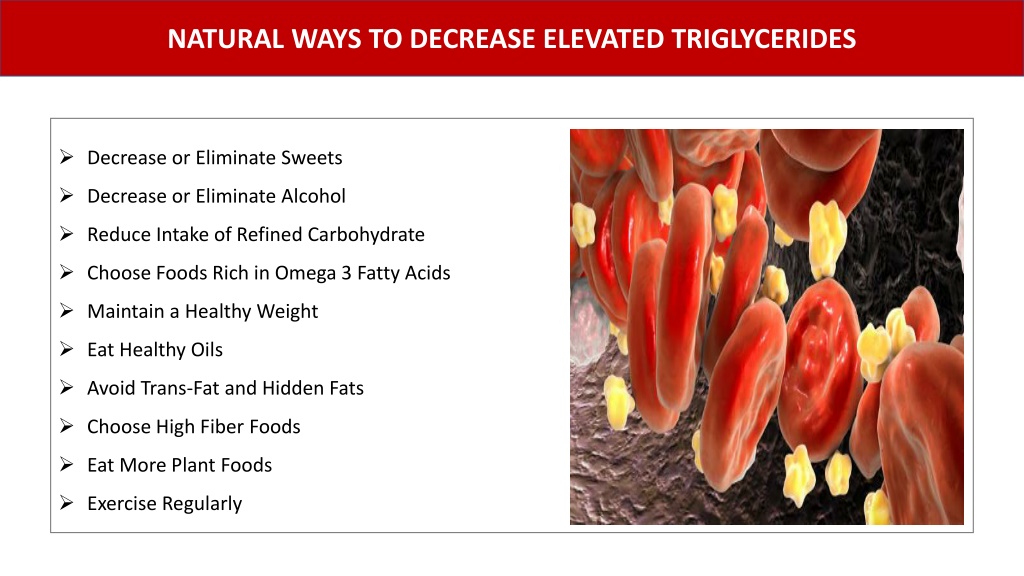 NATURAL WAYS TO DECREASE ELEVATED TRIGLYCERIDES

➢ Decrease or Eliminate Sweets
➢ Decrease or Eliminate Alcohol
➢ Reduce Intake of Refined Carbohydrate
➢ Choose Foods Rich in Omega 3 Fatty Acids
➢ Maintain a Healthy Weight
➢ Eat Healthy Oils
➢ Avoid Trans-Fat and Hidden Fats
➢ Choose High Fiber Foods
➢ Eat More Plant Foods
➢ Exercise Regularly